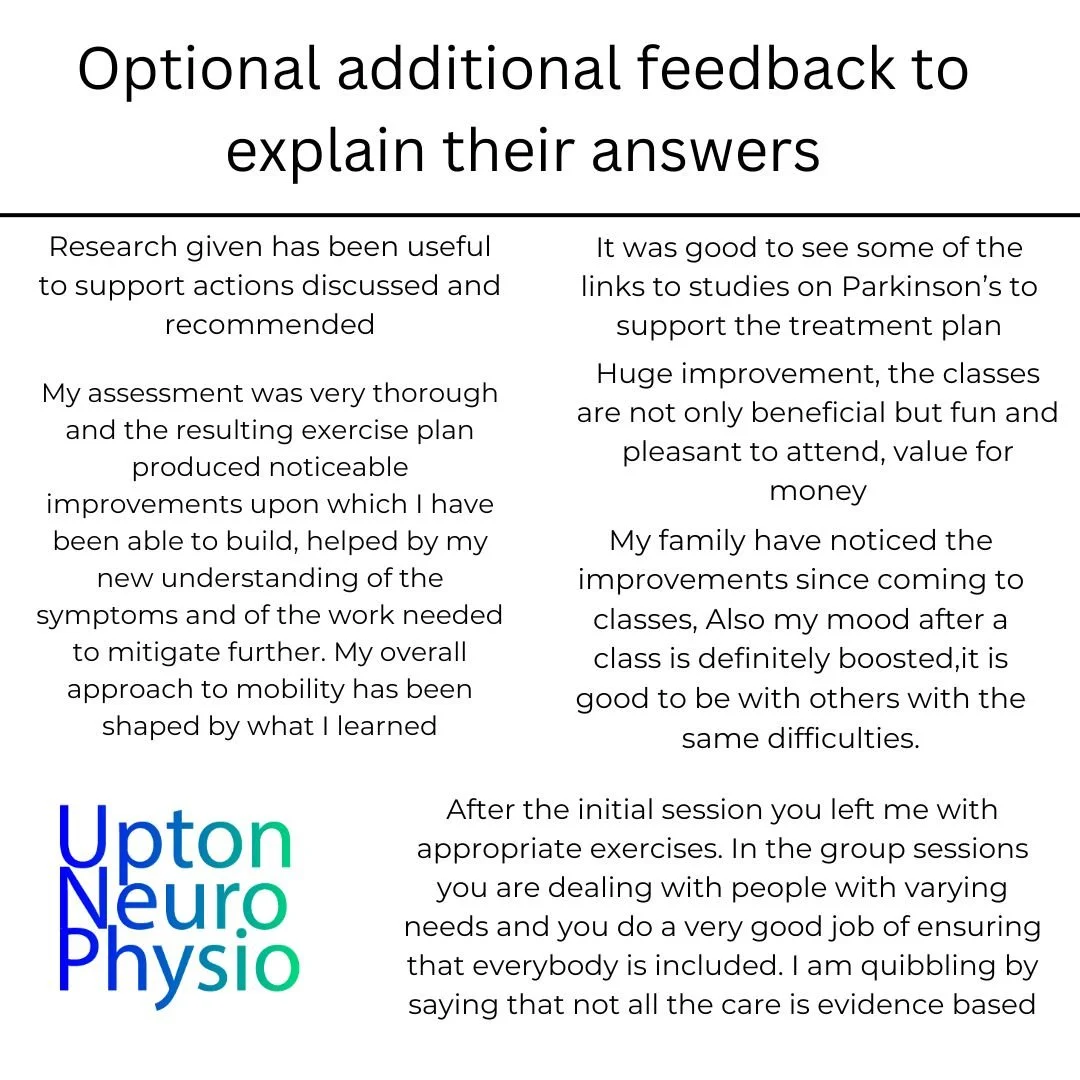 Optional additional feedback to explain their answers

Research given has been useful to support actions discussed and recommended

My assessment was very thorough and the resulting exercise plan produced noticeable improvements upon which I have been able to build, helped by my new understanding of the symptoms and of the work needed to mitigate further. My overall approach to mobility has been shaped by what I learned

It was good to see some of the links to studies on Parkinson's to support the treatment plan

Huge improvement, the classes are not only beneficial but fun and pleasant to attend, value for money

My family have noticed the improvements since coming to classes, Also my mood after a class is definitely boosted,it is good to be with others with the same difficulties.

Upton Neuro Physio

After the initial session you left me with appropriate exercises. In the group sessions you are dealing with people with varying needs and you do a very good job of ensuring that everybody is included. I am quibbling by saying that not all the care is evidence based